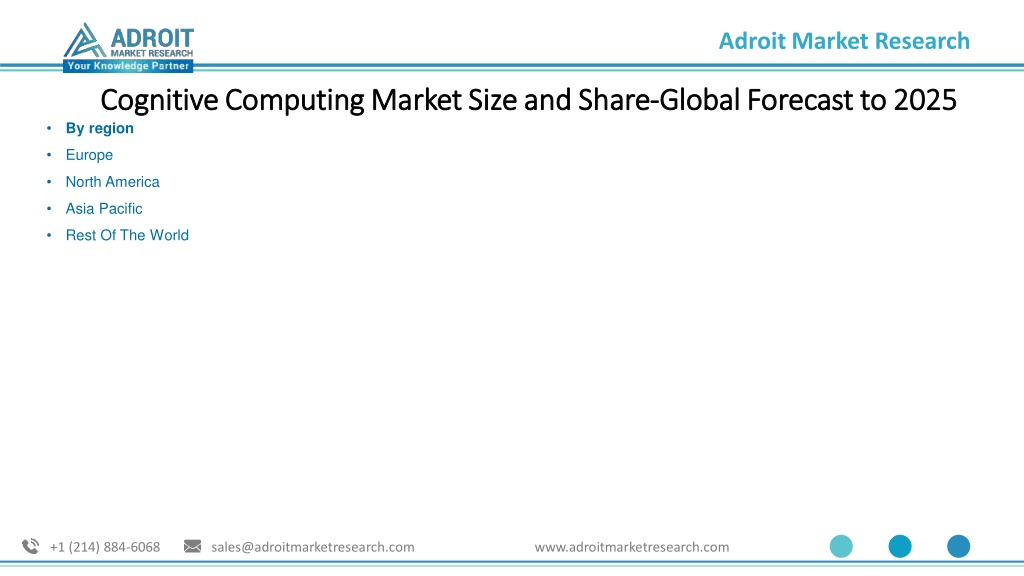 ADROIT
MARKET RESEARCH
Your Knowledge Partner

Adroit Market Research

Cognitive Computing Market Size and Share-Global Forecast to 2025

• By region
• Europe
• North America
• Asia Pacific
• Rest Of The World

+1 (214) 884-6068 sales@adroitmarketresearch.com www.adroitmarketresearch.com